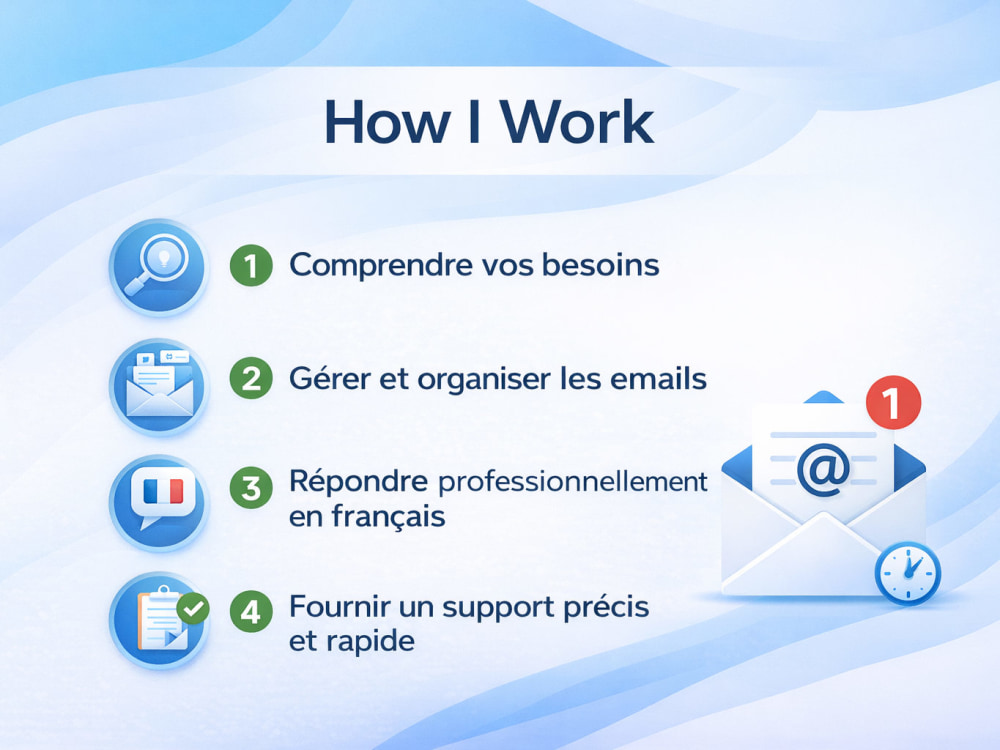 How I Work

1 Comprendre vos besoins

2 Gérer et organiser les emails

3 Répondre professionnellement en français

4 Fournir un support précis et rapide

1

@